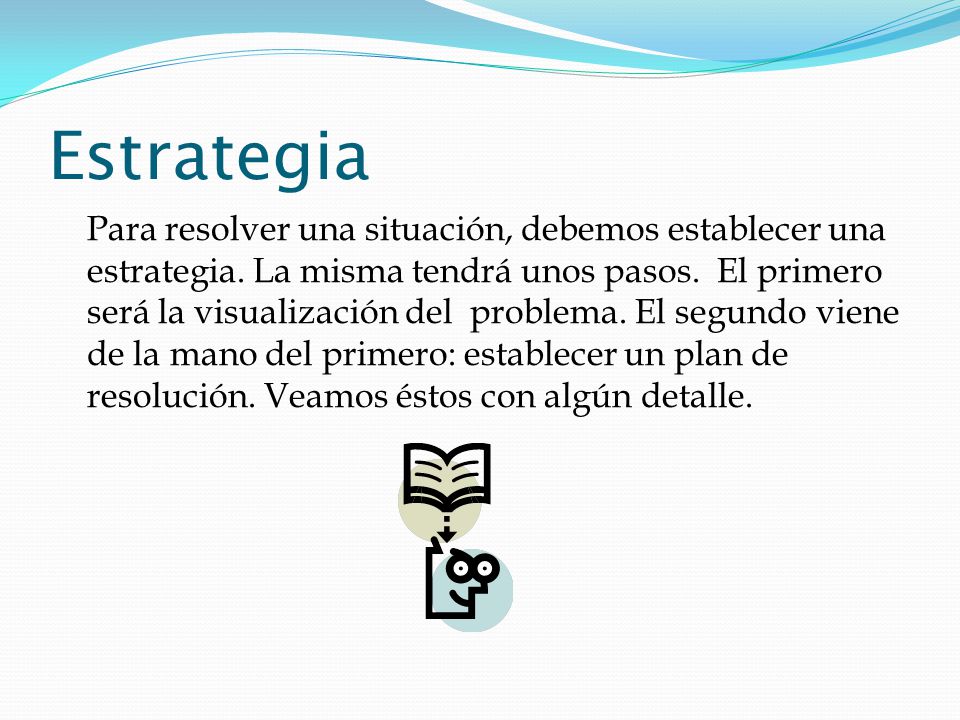 Estrategia

Para resolver una situación, debemos establecer una estrategia. La misma tendrá unos pasos. El primero será la visualización del problema. El segundo viene de la mano del primero: establecer un plan de resolución. Veamos éstos con algún detalle.